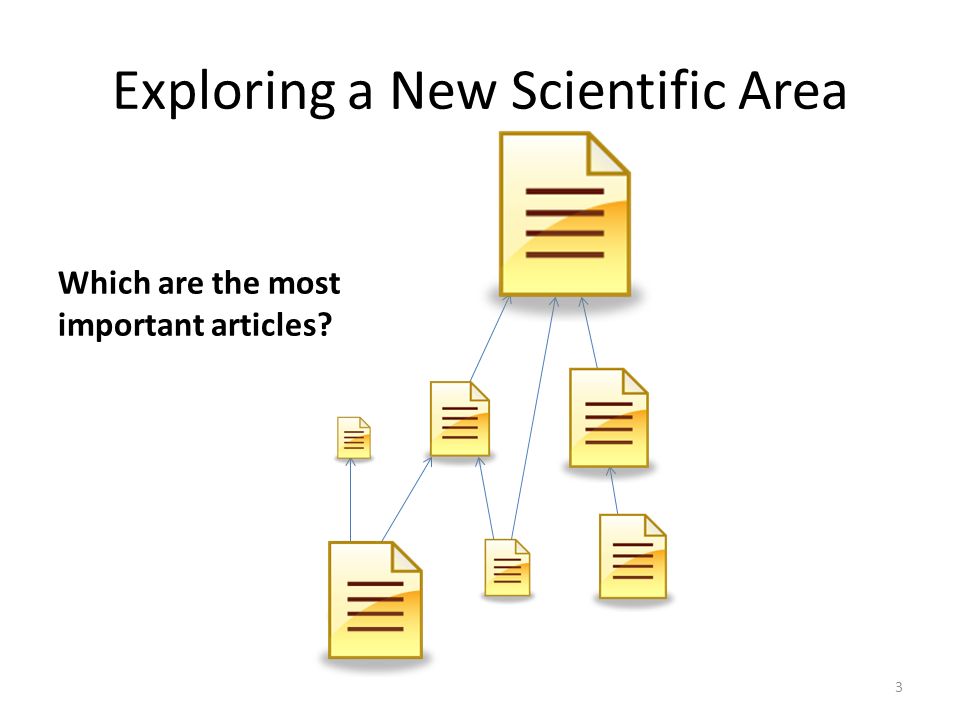 Exploring a New Scientific Area

Which are the most important articles?

3